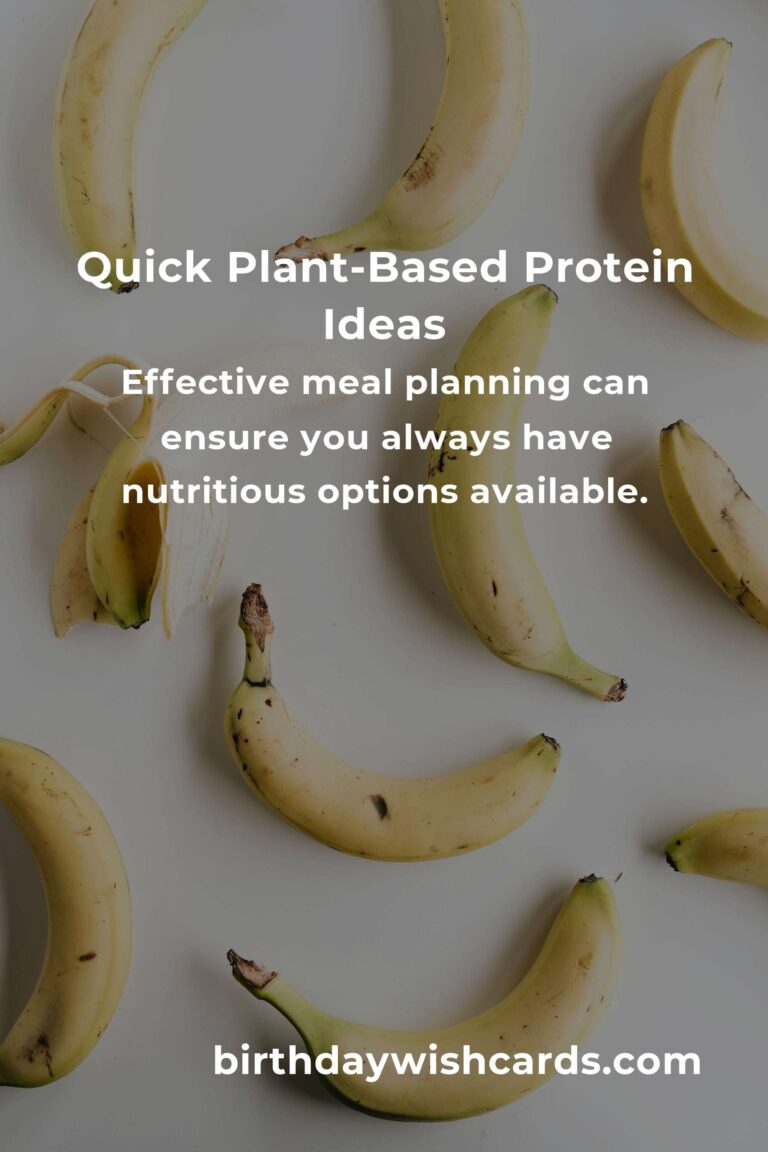 Quick Plant-Based Protein Ideas

Effective meal planning can ensure you always have nutritious options available.

birthdaywishcards.com